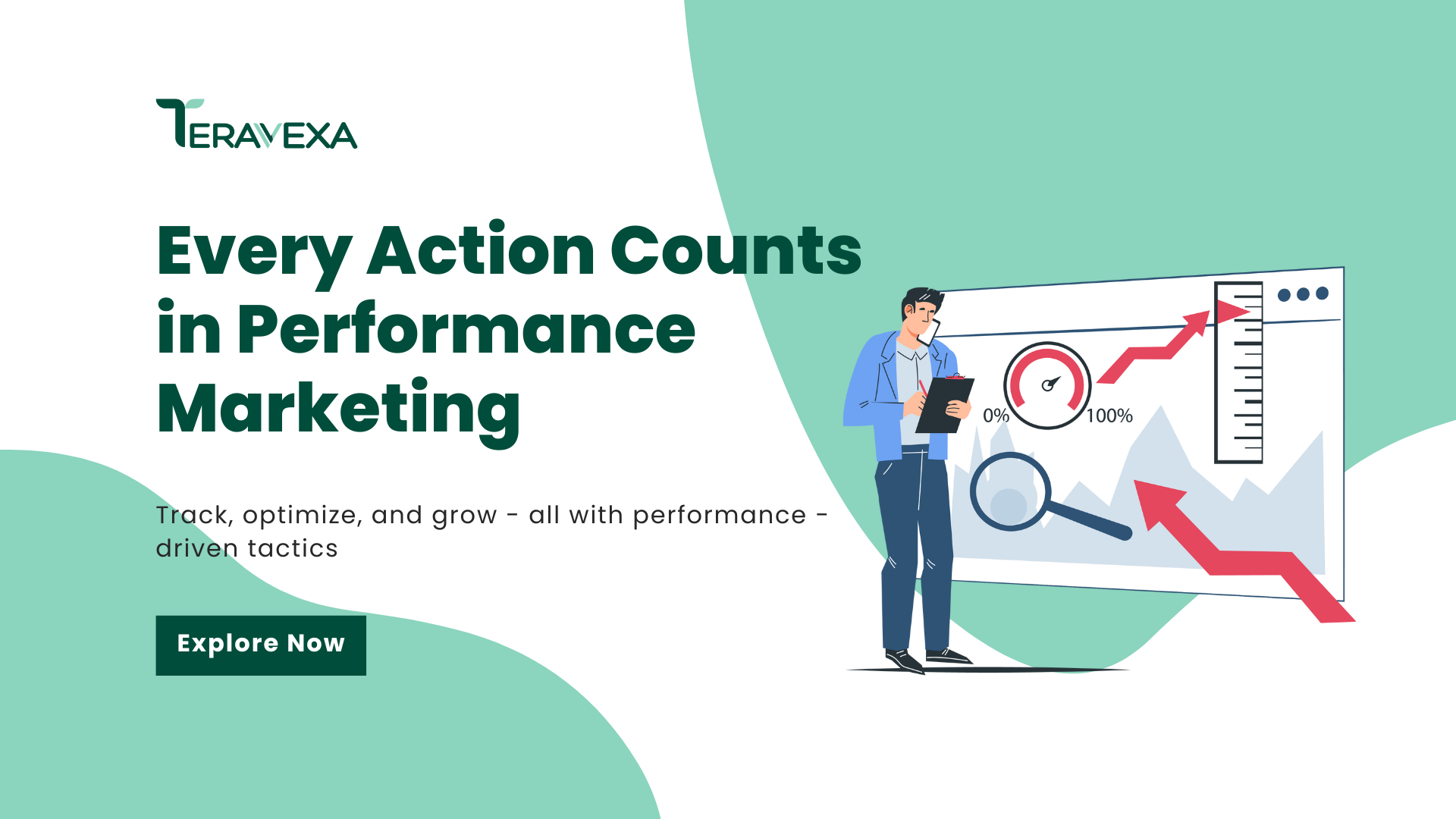 TERAVEXA

Every Action Counts in Performance Marketing

Track, optimize, and grow - all with performance - driven tactics

Explore Now

0%

100%